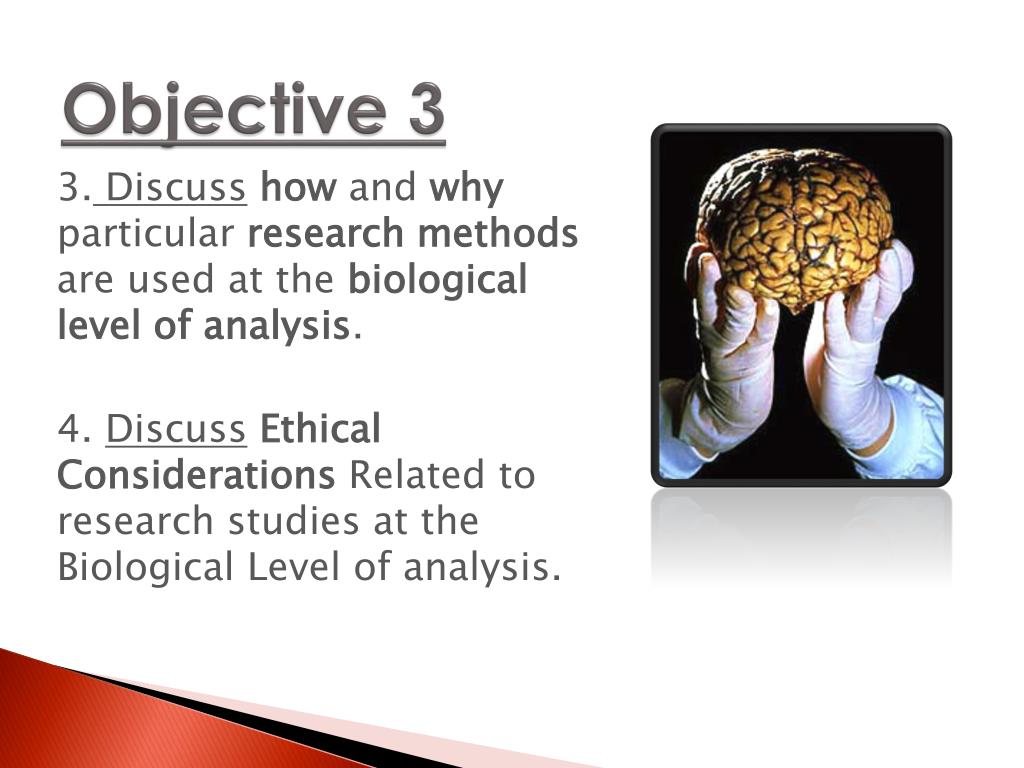 Objective 3

3. Discuss how and why particular research methods are used at the biological level of analysis.

4. Discuss Ethical Considerations Related to research studies at the Biological Level of analysis.